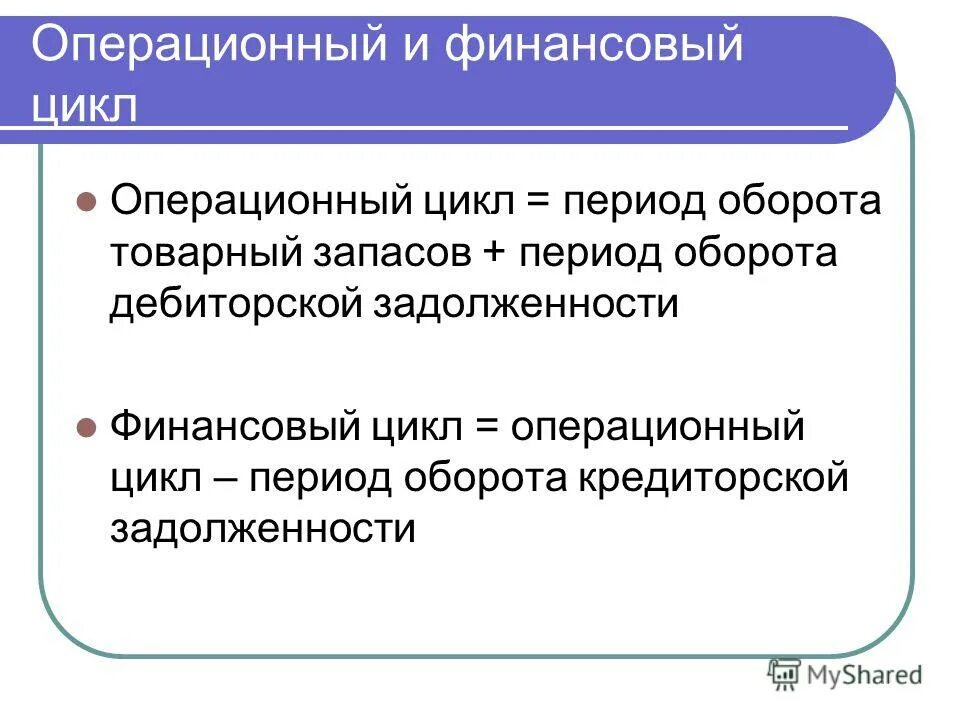 Операционный и финансовый цикл

Операционный цикл = период оборота товарный запасов + период оборота дебиторской задолженности

Финансовый цикл = операционный цикл – период оборота кредиторской задолженности

MyShared